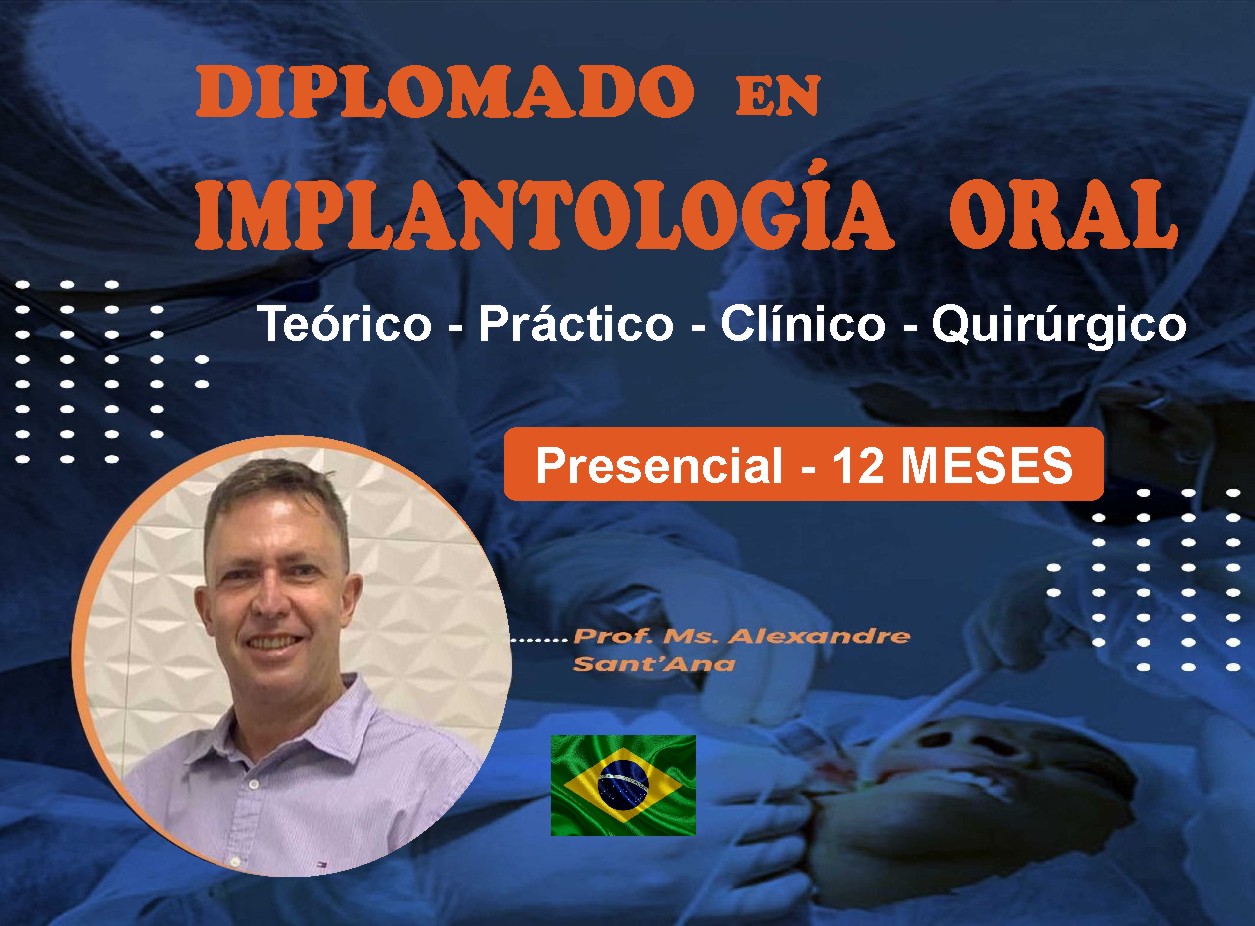 DIPLOMADO EN
IMPLANTOLOGÍA ORAL

Teórico - Práctico - Clínico - Quirúrgico

Presencial - 12 MESES

Prof. Ms. Alexandre Sant'Ana